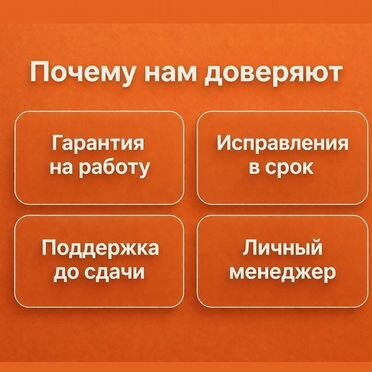 Почему нам доверяют

Гарантия на работу

Исправления в срок

Поддержка до сдачи

Личный менеджер